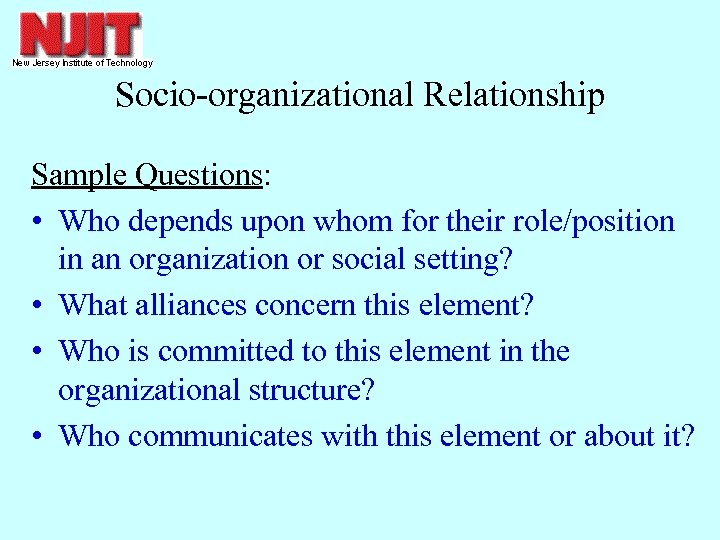 NJIT
New Jersey Institute of Technology

Socio-organizational Relationship

Sample Questions:

• Who depends upon whom for their role/position in an organization or social setting?
• What alliances concern this element?
• Who is committed to this element in the organizational structure?
• Who communicates with this element or about it?